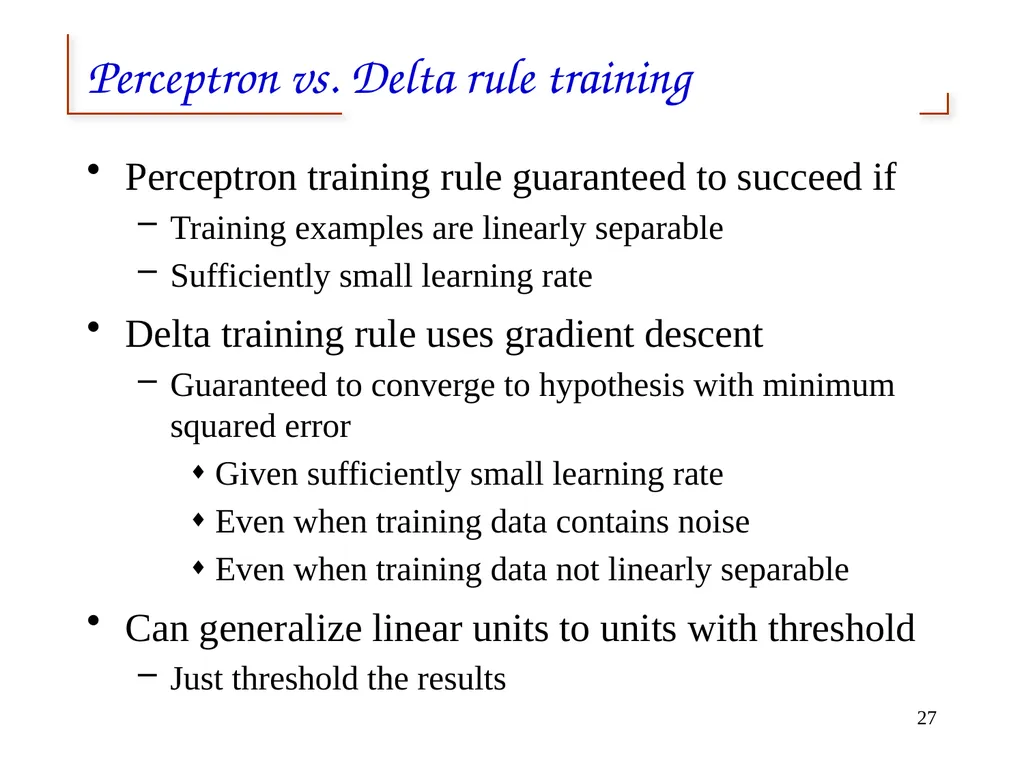 Perceptron vs. Delta rule training

• Perceptron training rule guaranteed to succeed if
  – Training examples are linearly separable
  – Sufficiently small learning rate

• Delta training rule uses gradient descent
  – Guaranteed to converge to hypothesis with minimum squared error
    ◆ Given sufficiently small learning rate
    ◆ Even when training data contains noise
    ◆ Even when training data not linearly separable

• Can generalize linear units to units with threshold
  – Just threshold the results

27